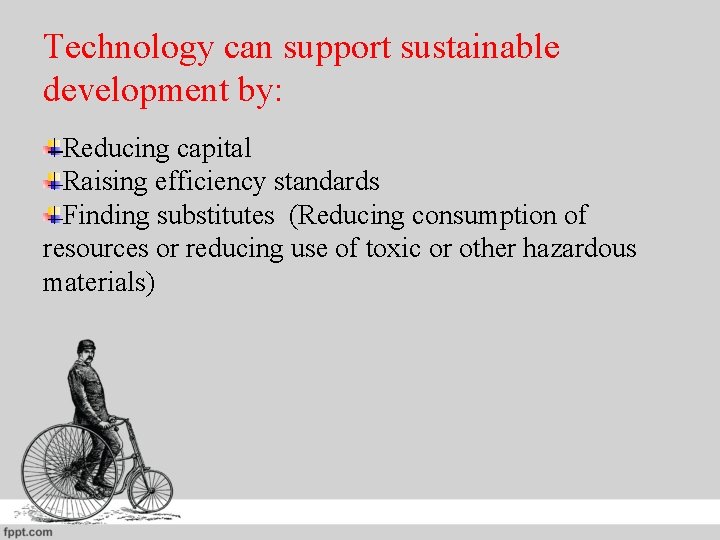 Technology can support sustainable development by:

Reducing capital
Raising efficiency standards
Finding substitutes (Reducing consumption of resources or reducing use of toxic or other hazardous materials)

fppt.com